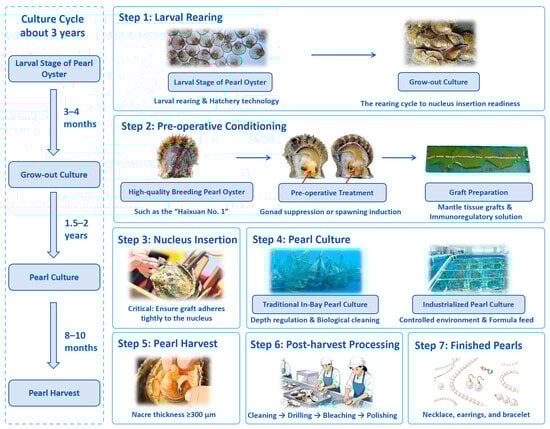 Culture Cycle about 3 years

Larval Stage of Pearl Oyster

3–4 months

Grow-out Culture

1.5–2 years

Pearl Culture

8–10 months

Pearl Harvest

Step 1: Larval Rearing

Larval Stage of Pearl Oyster

Larval rearing & Hatchery technology

Grow-out Culture

The rearing cycle to nucleus insertion readiness

Step 2: Pre-operative Conditioning

High-quality Breeding Pearl Oyster

Such as the "Haixuan No. 1"

Pre-operative Treatment

Gonad suppression or spawning induction

Graft Preparation

Mantle tissue grafts & Immunoregulatory solution

Step 3: Nucleus Insertion

Critical: Ensure graft adheres tightly to the nucleus

Step 4: Pearl Culture

Traditional In-Bay Pearl Culture

Depth regulation & Biological cleaning

Industrialized Pearl Culture

Controlled environment & Formula feed

Step 5: Pearl Harvest

Nacre thickness ≥300 μm

Step 6: Post-harvest Processing

Cleaning → Drilling → Bleaching → Polishing

Step 7: Finished Pearls

Necklace, earrings, and bracelet